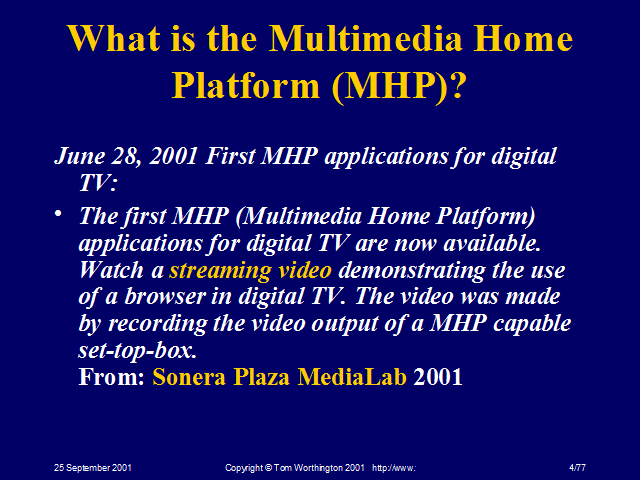 What is the Multimedia Home Platform (MHP)?

June 28, 2001 First MHP applications for digital TV:

• The first MHP (Multimedia Home Platform) applications for digital TV are now available. Watch a streaming video demonstrating the use of a browser in digital TV. The video was made by recording the video output of a MHP capable set-top-box.
From: Sonera Plaza MediaLab 2001

25 September 2001

Copyright © Tom Worthington 2001 http://www.:

4/77